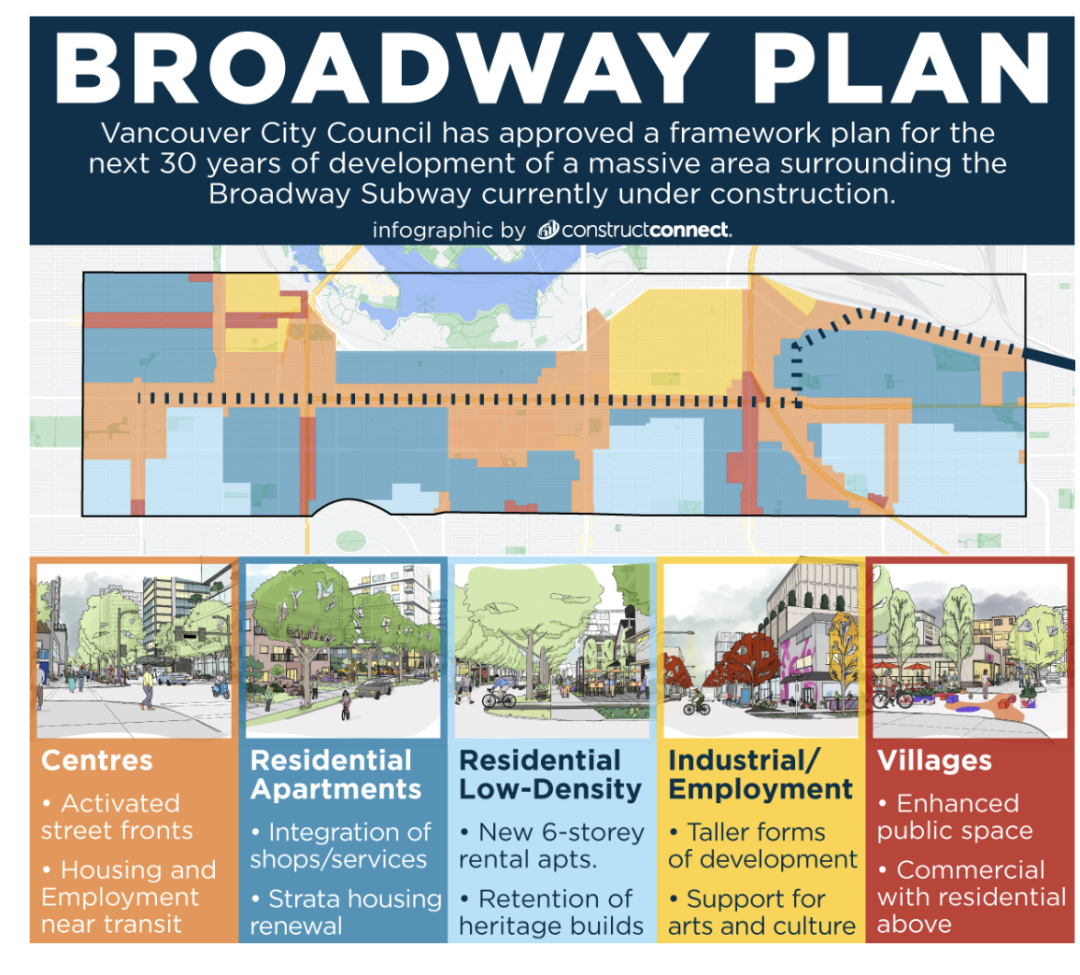 BROADWAY PLAN

Vancouver City Council has approved a framework plan for the next 30 years of development of a massive area surrounding the Broadway Subway currently under construction.

infographic by constructconnect.

Centres
• Activated street fronts
• Housing and Employment near transit

Residential Apartments
• Integration of shops/services
• Strata housing renewal

Residential Low-Density
• New 6-storey rental apts.
• Retention of heritage builds

Industrial/ Employment
• Taller forms of development
• Support for arts and culture

Villages
• Enhanced public space
• Commercial with residential above